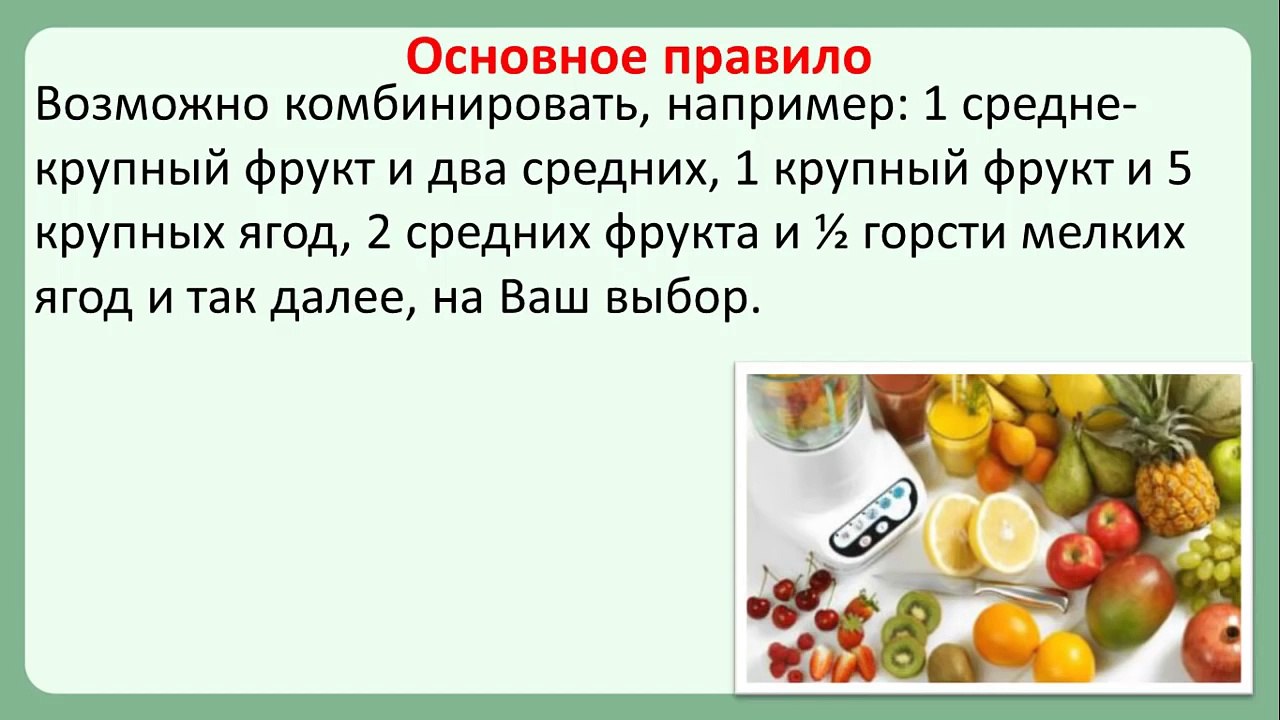 Основное правило

Возможно комбинировать, например: 1 средне-крупный фрукт и два средних, 1 крупный фрукт и 5 крупных ягод, 2 средних фрукта и ½ горсти мелких ягод и так далее, на Ваш выбор.